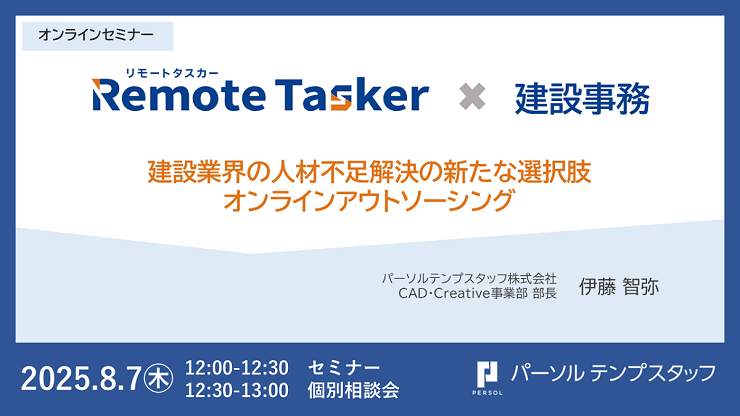 オンラインセミナー

リモートタスカー
Remote Tasker × 建設事務

建設業界の人材不足解決の新たな選択肢
オンラインアウトソーシング

パーソルテンプスタッフ株式会社
CAD･Creative事業部 部長
伊藤 智弥

2025.8.7㊍ 12:00-12:30 セミナー
12:30-13:00 個別相談会

PERSOL パーソル テンプスタッフ